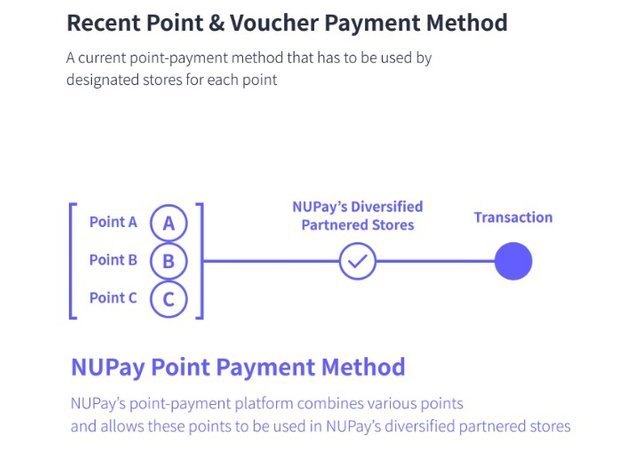 Recent Point & Voucher Payment Method

A current point-payment method that has to be used by designated stores for each point

Point A A
Point B B
Point C C

NUPay's Diversified Partnered Stores

Transaction

NUPay Point Payment Method

NUPay's point-payment platform combines various points and allows these points to be used in NUPay's diversified partnered stores